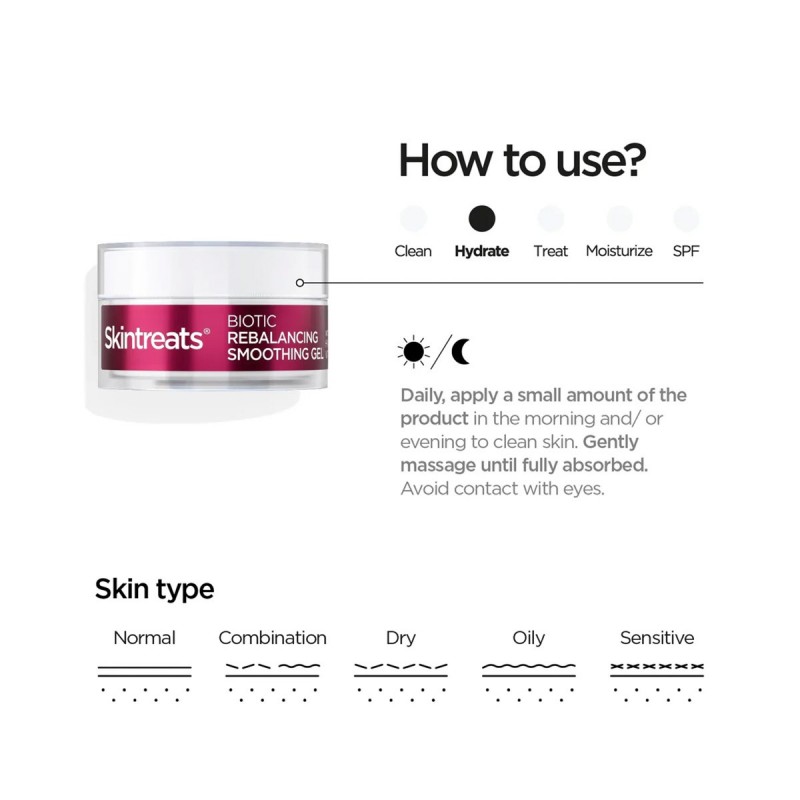 How to use?

Clean Hydrate Treat Moisturize SPF

Skintreats® BIOTIC REBALANCING SMOOTHING GEL

Daily, apply a small amount of the product in the morning and/ or evening to clean skin. Gently massage until fully absorbed. Avoid contact with eyes.

Skin type

Normal Combination Dry Oily Sensitive